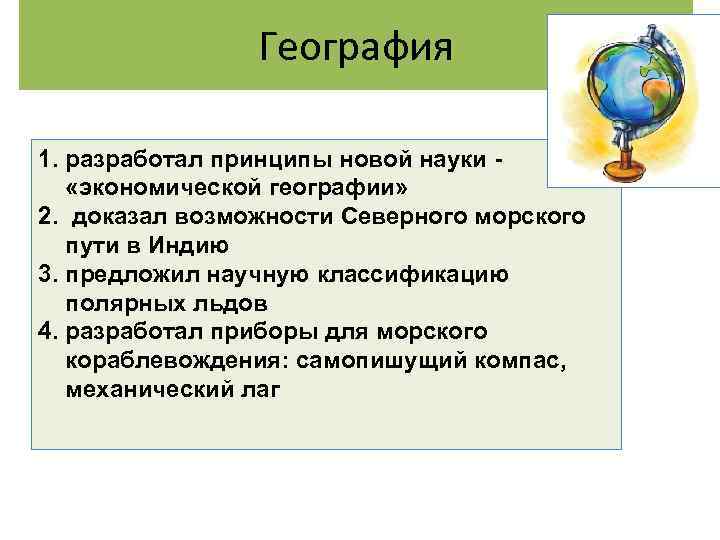 География

1. разработал принципы новой науки - «экономической географии»
2. доказал возможности Северного морского пути в Индию
3. предложил научную классификацию полярных льдов
4. разработал приборы для морского кораблевождения: самопишущий компас, механический лаг